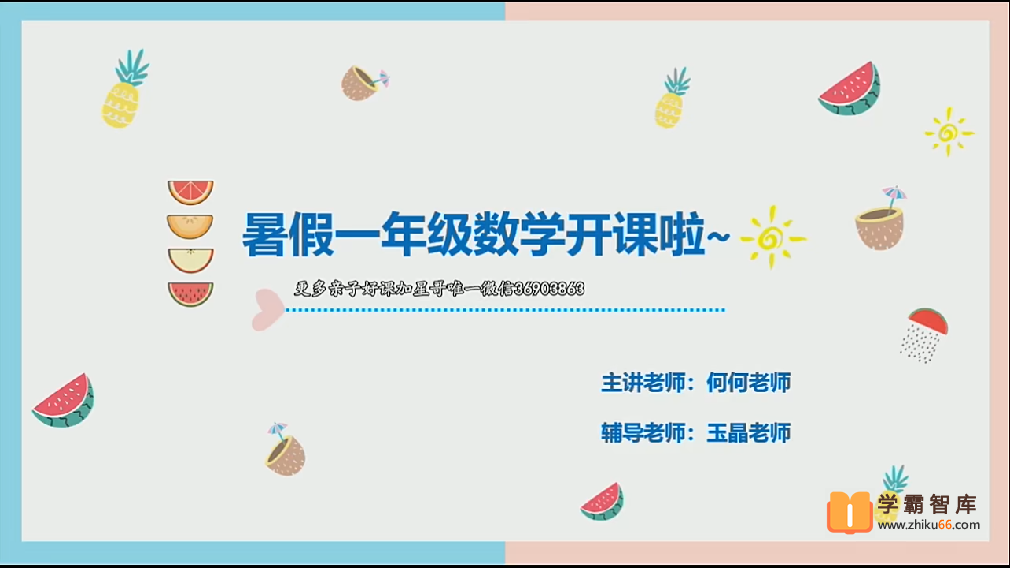 暑假一年级数学开课啦~

更多亲子好课加星哥唯一微信36903863

主讲老师：何何老师

辅导老师：玉晶老师

学霸智库
www.zhiku66.com